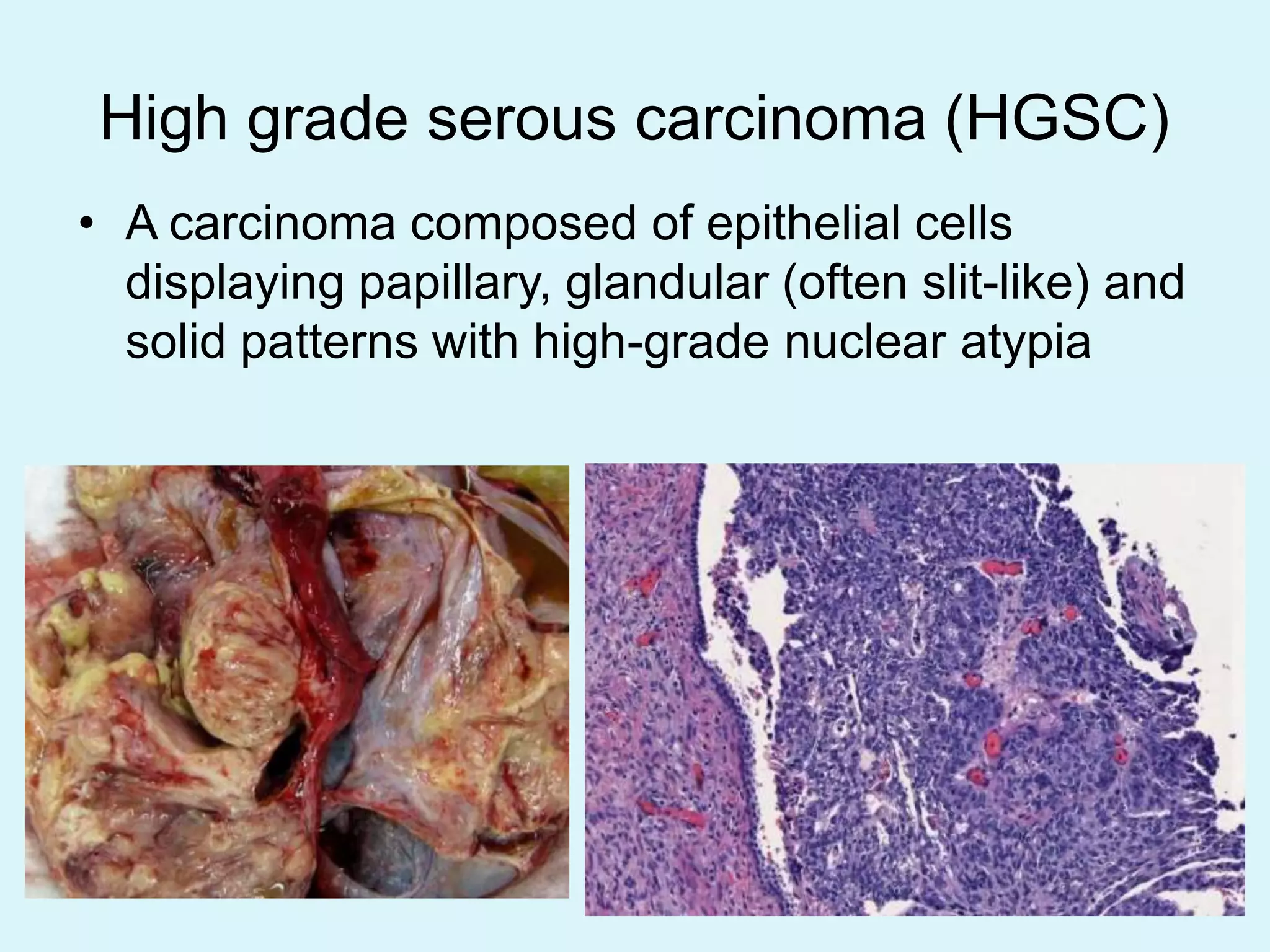 High grade serous carcinoma (HGSC)

• A carcinoma composed of epithelial cells displaying papillary, glandular (often slit-like) and solid patterns with high-grade nuclear atypia